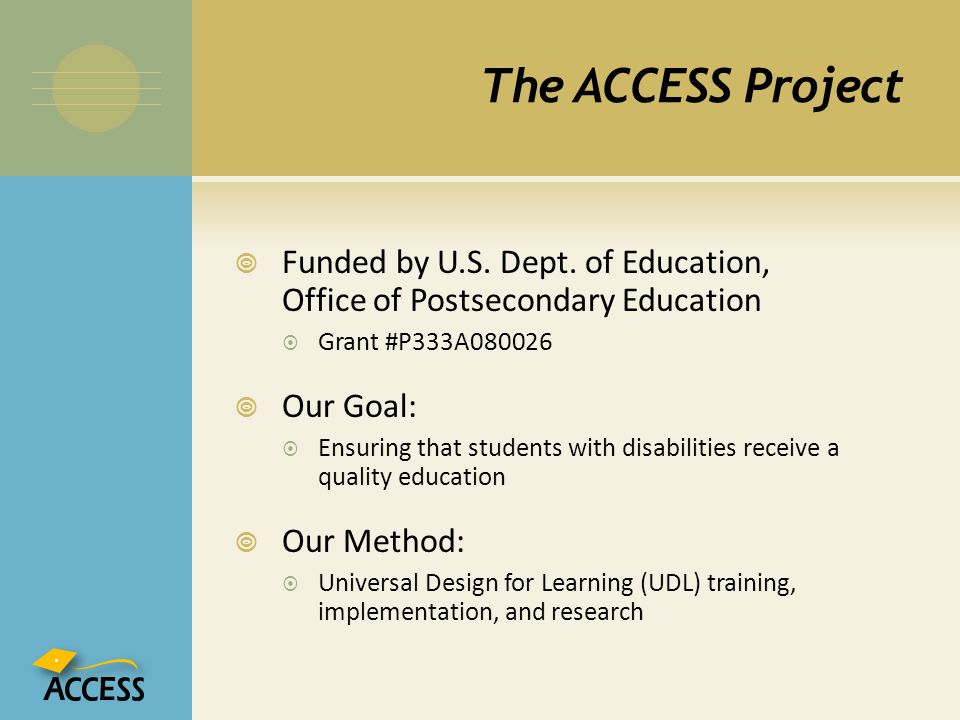 The ACCESS Project

Funded by U.S. Dept. of Education, Office of Postsecondary Education

Grant #P333A080026

Our Goal:

Ensuring that students with disabilities receive a quality education

Our Method:

Universal Design for Learning (UDL) training, implementation, and research

ACCESS